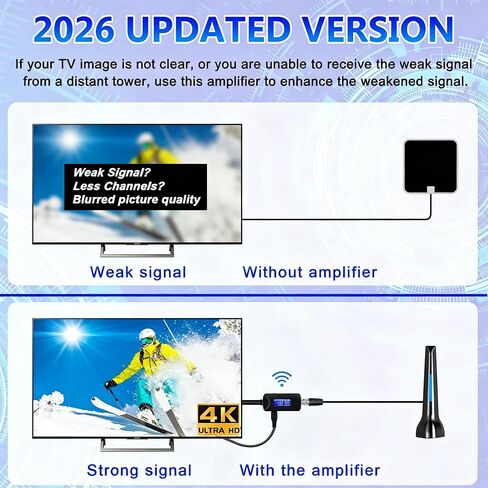 2026 UPDATED VERSION

If your TV image is not clear, or you are unable to receive the weak signal from a distant tower, use this amplifier to enhance the weakened signal.

Weak Signal?
Less Channels?
Blurred picture quality

Weak signal

Without amplifier

4K
ULTRA HD

Strong signal

With the amplifier